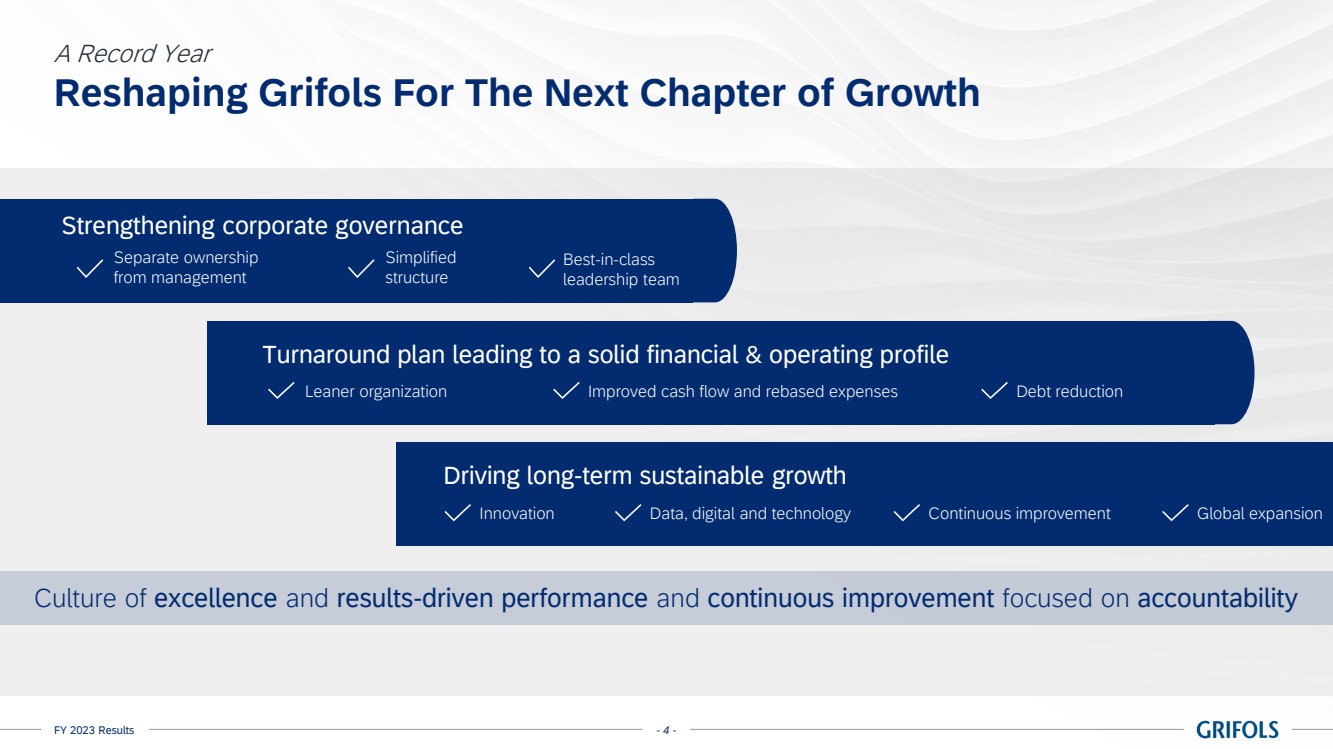 A Record Year
Reshaping Grifols For The Next Chapter of Growth

Strengthening corporate governance
Separate ownership from management
Simplified structure
Best-in-class leadership team

Turnaround plan leading to a solid financial & operating profile
Leaner organization
Improved cash flow and rebased expenses
Debt reduction

Driving long-term sustainable growth
Innovation
Data, digital and technology
Continuous improvement
Global expansion

Culture of excellence and results-driven performance and continuous improvement focused on accountability

FY 2023 Results
- 4 -
GRIFOLS